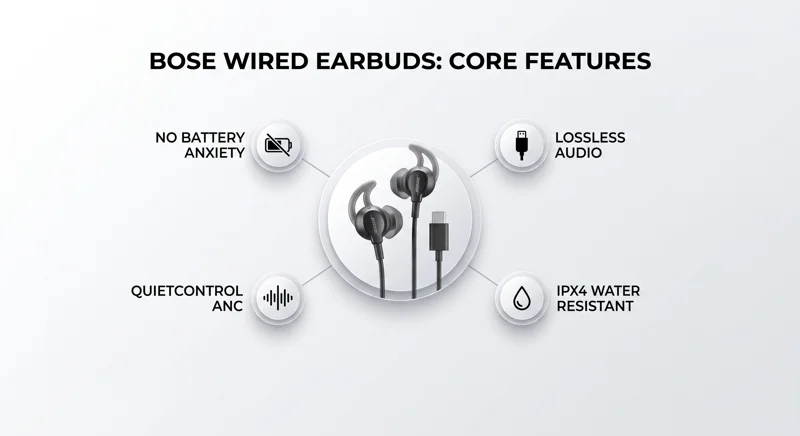 BOSE WIRED EARBUDS: CORE FEATURES

NO BATTERY ANXIETY

LOSSLESS AUDIO

QUIETCONTROL ANC

IPX4 WATER RESISTANT